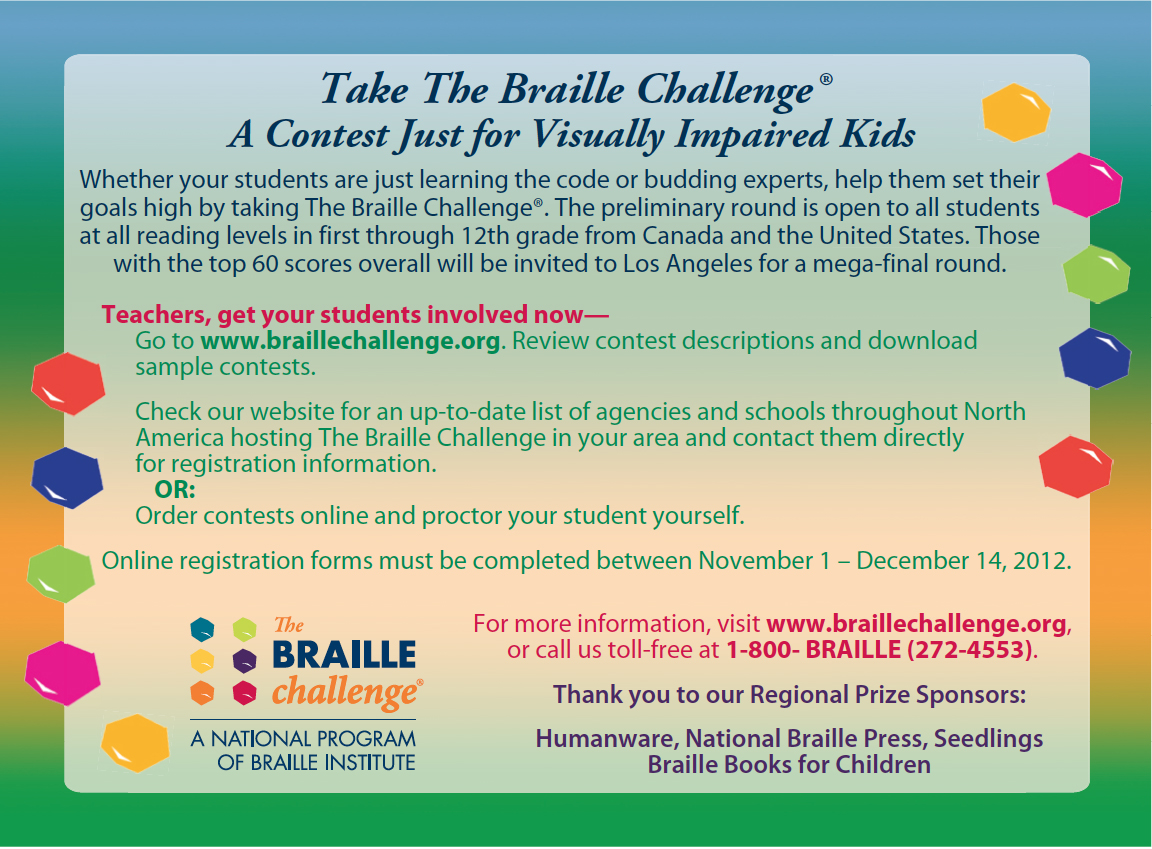 Take The Braille Challenge®
A Contest Just for Visually Impaired Kids

Whether your students are just learning the code or budding experts, help them set their goals high by taking The Braille Challenge®. The preliminary round is open to all students at all reading levels in first through 12th grade from Canada and the United States. Those with the top 60 scores overall will be invited to Los Angeles for a mega-final round.

Teachers, get your students involved now—
Go to www.braillechallenge.org. Review contest descriptions and download sample contests.

Check our website for an up-to-date list of agencies and schools throughout North America hosting The Braille Challenge in your area and contact them directly for registration information.
OR:
Order contests online and proctor your student yourself.

Online registration forms must be completed between November 1 – December 14, 2012.

The BRAILLE challenge®
A NATIONAL PROGRAM OF BRAILLE INSTITUTE

For more information, visit www.braillechallenge.org, or call us toll-free at 1-800- BRAILLE (272-4553).

Thank you to our Regional Prize Sponsors:

Humanware, National Braille Press, Seedlings Braille Books for Children